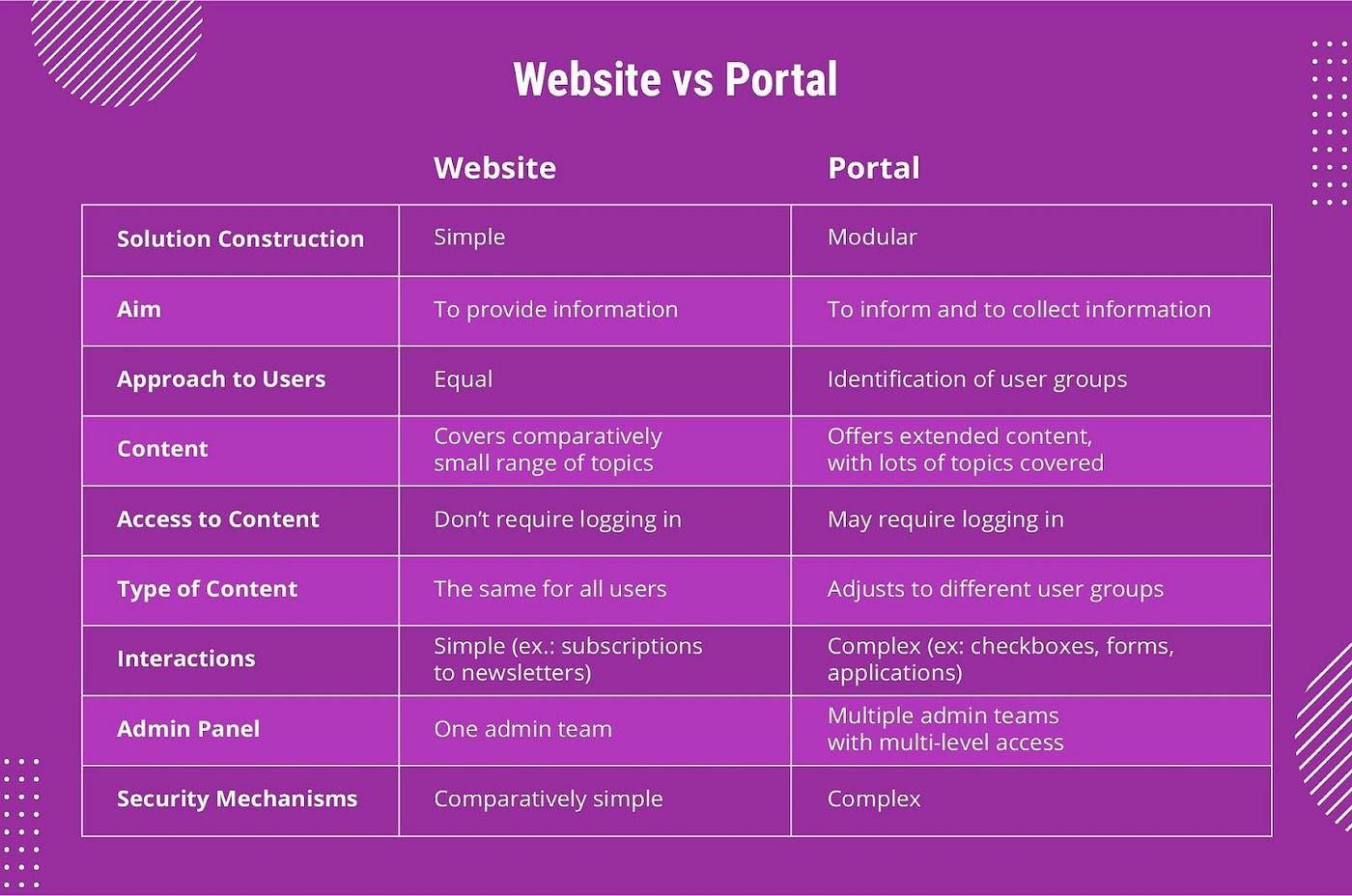 Website vs Portal

| | Website | Portal |
|---|---|---|
| Solution Construction | Simple | Modular |
| Aim | To provide information | To inform and to collect information |
| Approach to Users | Equal | Identification of user groups |
| Content | Covers comparatively small range of topics | Offers extended content, with lots of topics covered |
| Access to Content | Don't require logging in | May require logging in |
| Type of Content | The same for all users | Adjusts to different user groups |
| Interactions | Simple (ex.: subscriptions to newsletters) | Complex (ex: checkboxes, forms, applications) |
| Admin Panel | One admin team | Multiple admin teams with multi-level access |
| Security Mechanisms | Comparatively simple | Complex |